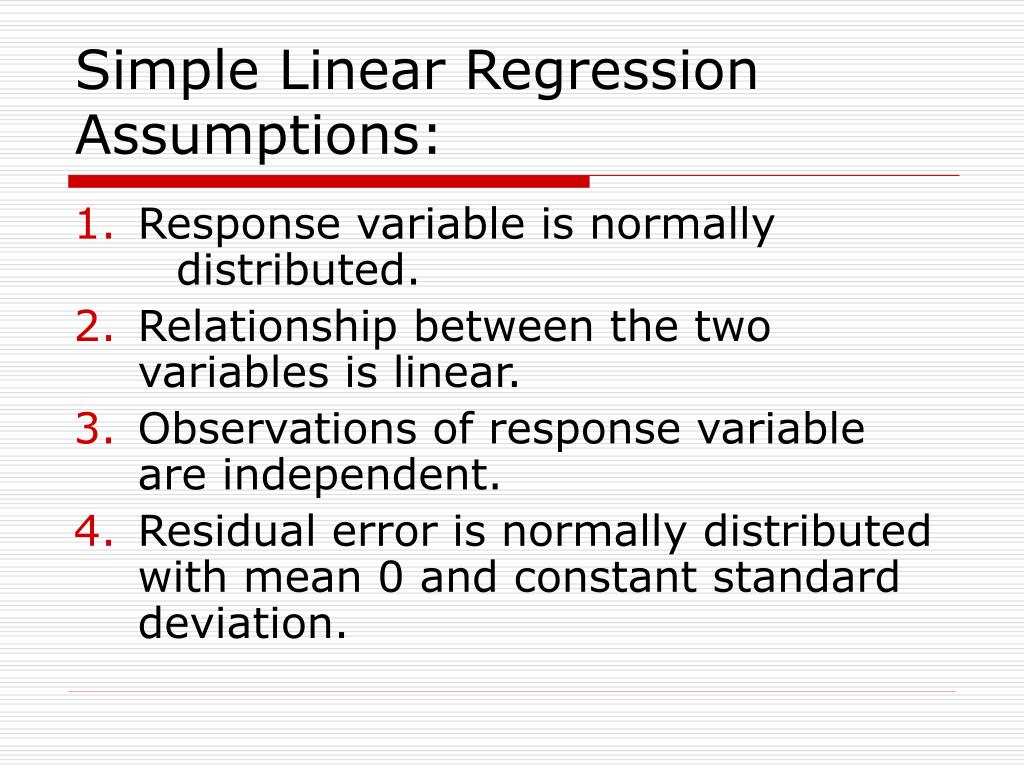 Simple Linear Regression Assumptions:

1. Response variable is normally distributed.
2. Relationship between the two variables is linear.
3. Observations of response variable are independent.
4. Residual error is normally distributed with mean 0 and constant standard deviation.